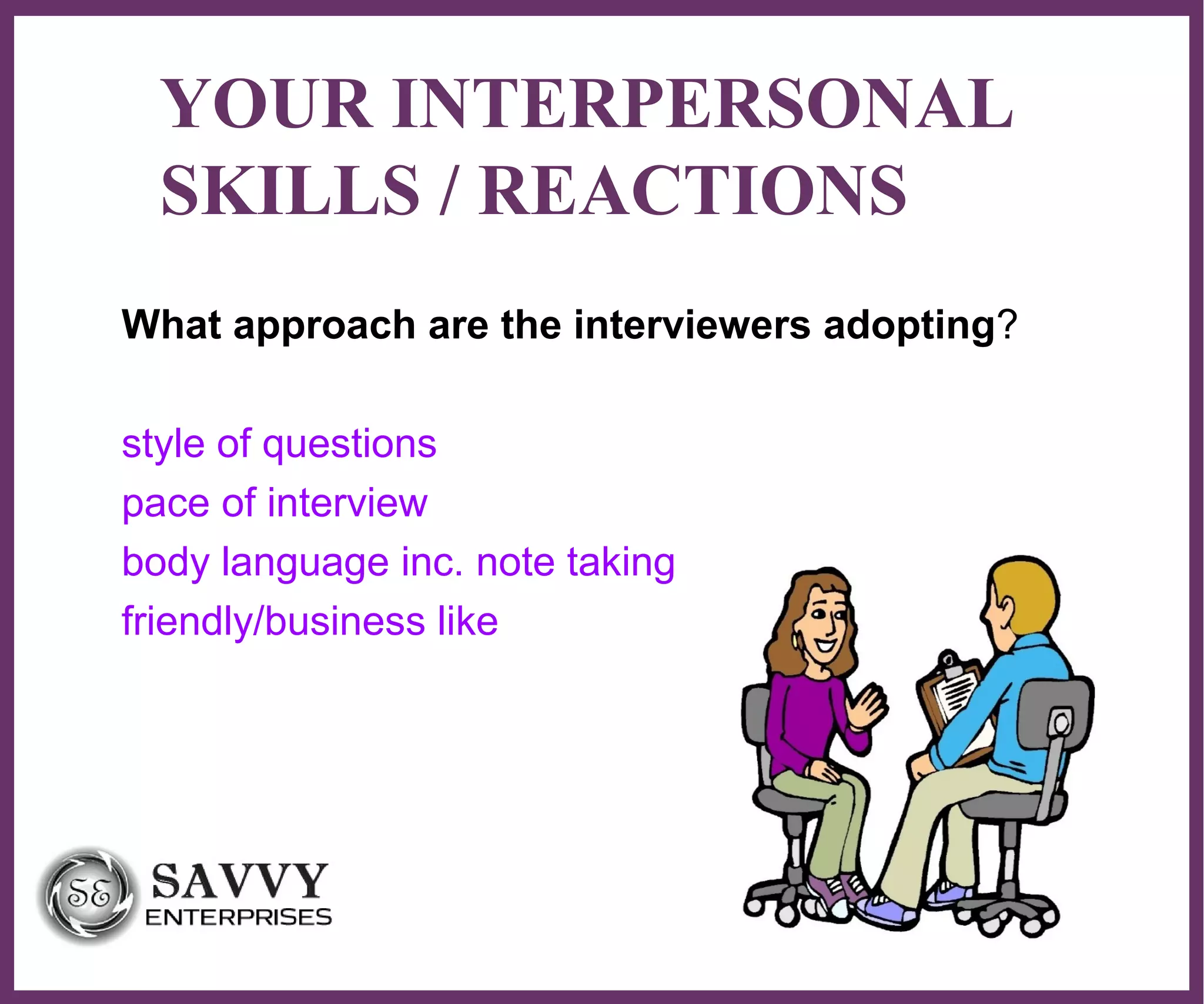 YOUR INTERPERSONAL SKILLS / REACTIONS

What approach are the interviewers adopting?

style of questions
pace of interview
body language inc. note taking
friendly/business like

SE SAVVY ENTERPRISES